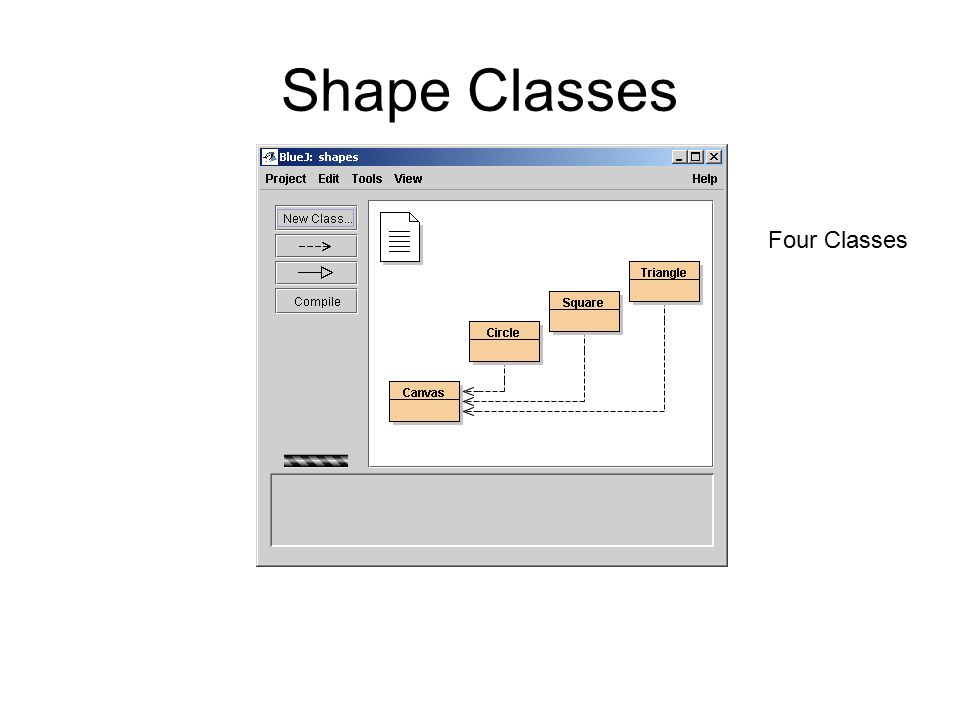 Shape Classes

BlueJ: shapes

Project Edit Tools View Help

New Class...

Compile

Triangle

Square

Circle

Canvas

Four Classes